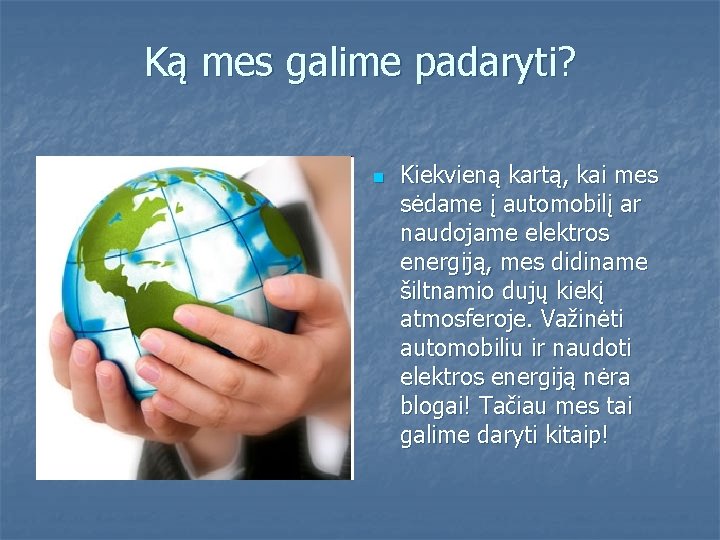 Ką mes galime padaryti?

Kiekvieną kartą, kai mes sėdame į automobilį ar naudojame elektros energiją, mes didiname šiltnamio dujų kiekį atmosferoje. Važinėti automobiliu ir naudoti elektros energiją nėra blogai! Tačiau mes tai galime daryti kitaip!